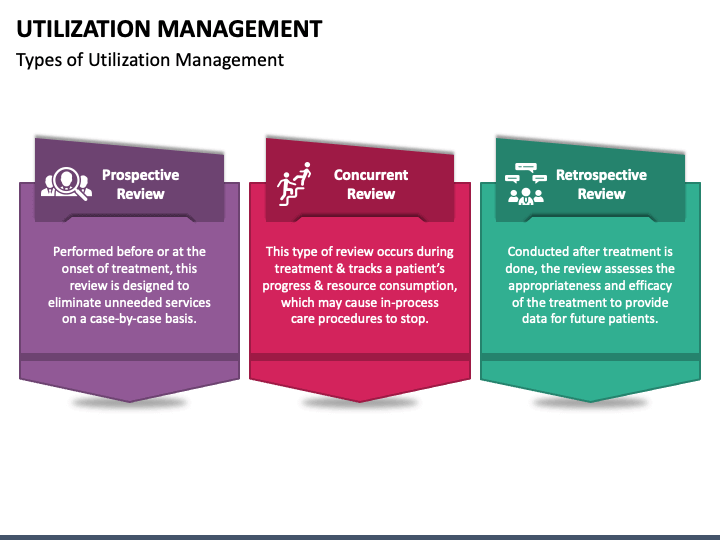 UTILIZATION MANAGEMENT

Types of Utilization Management

Prospective Review

Performed before or at the onset of treatment, this review is designed to eliminate unneeded services on a case-by-case basis.

Concurrent Review

This type of review occurs during treatment & tracks a patient's progress & resource consumption, which may cause in-process care procedures to stop.

Retrospective Review

Conducted after treatment is done, the review assesses the appropriateness and efficacy of the treatment to provide data for future patients.